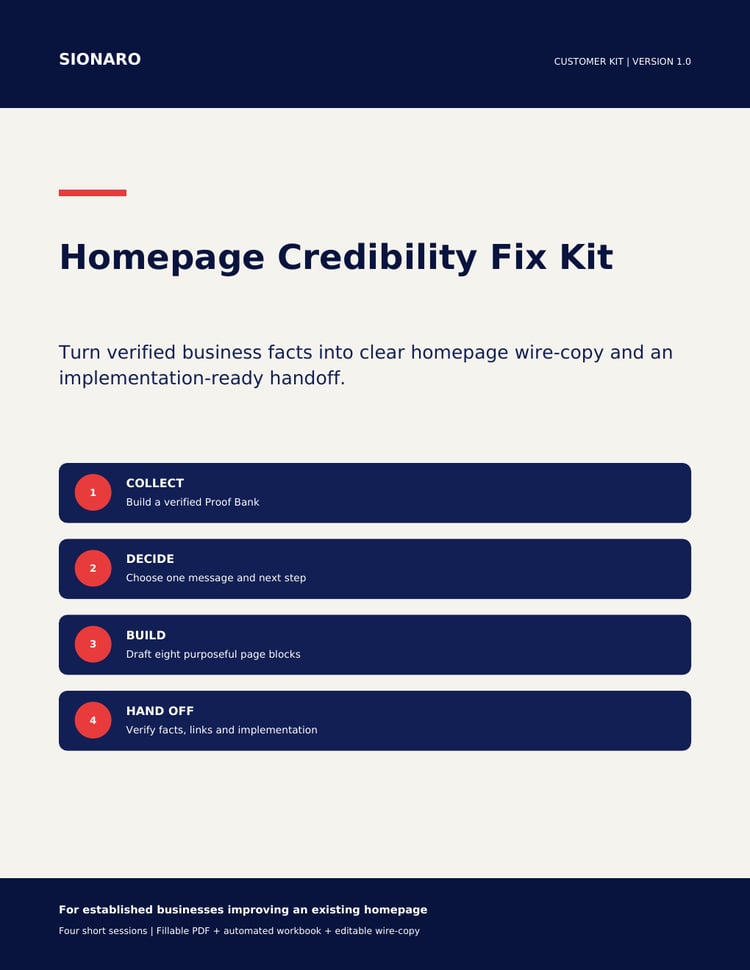 SIONARO

CUSTOMER KIT | VERSION 1.0

Homepage Credibility Fix Kit

Turn verified business facts into clear homepage wire-copy and an implementation-ready handoff.

1
COLLECT
Build a verified Proof Bank

2
DECIDE
Choose one message and next step

3
BUILD
Draft eight purposeful page blocks

4
HAND OFF
Verify facts, links and implementation

For established businesses improving an existing homepage

Four short sessions | Fillable PDF + automated workbook + editable wire-copy